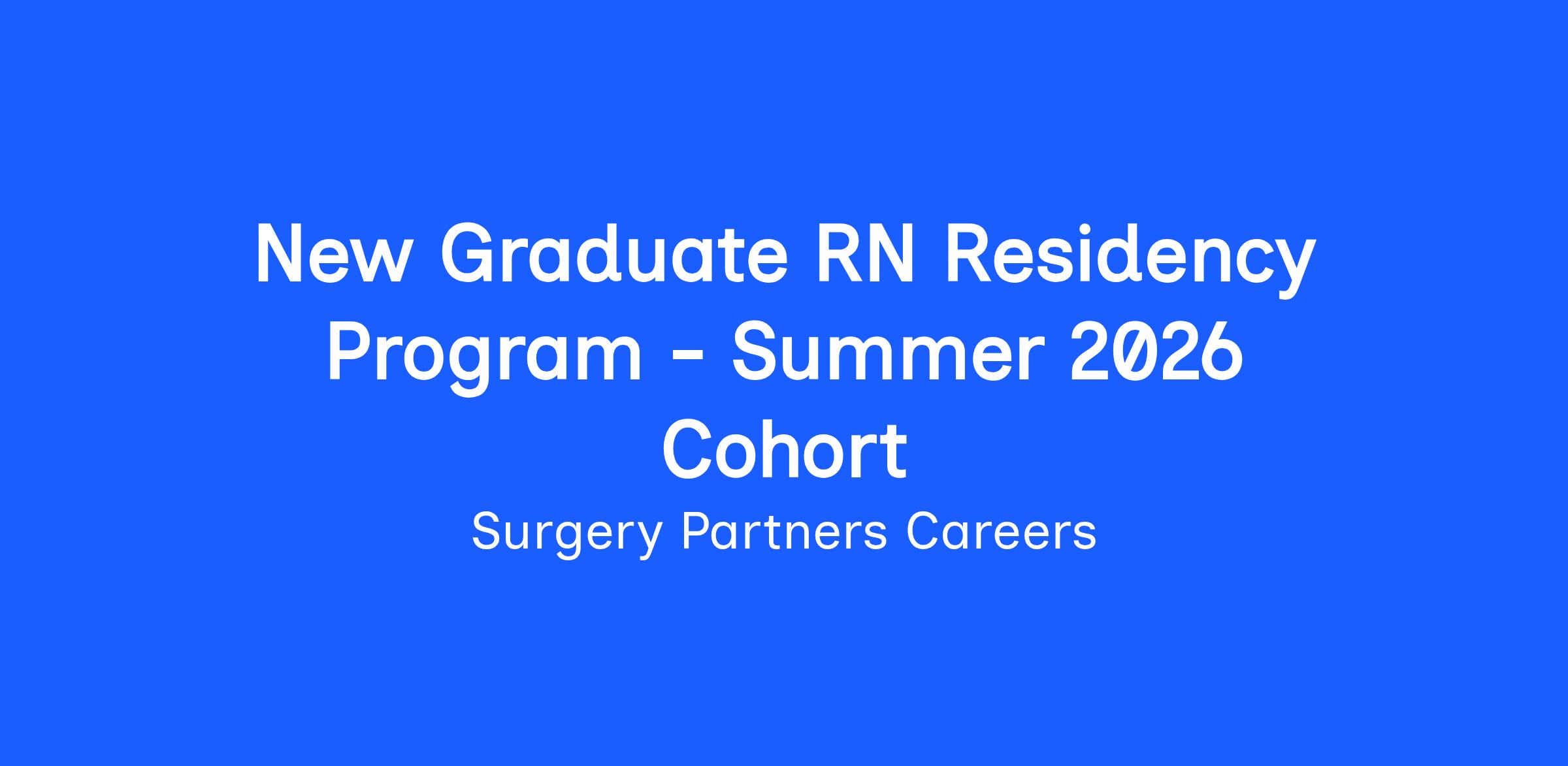 New Graduate RN Residency Program - Summer 2026 Cohort

Surgery Partners Careers